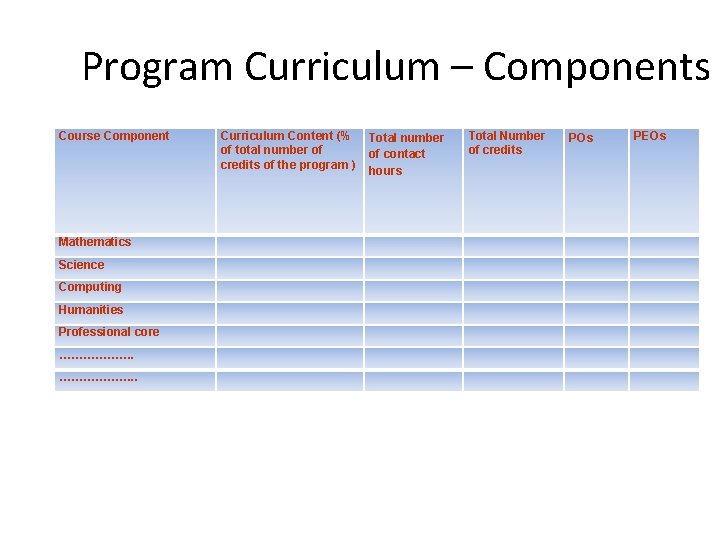 Program Curriculum – Components

| Course Component | Curriculum Content (% of total number of credits of the program ) | Total number of contact hours | Total Number of credits | POs | PEOs |
|---|---|---|---|---|---|
| Mathematics | | | | | |
| Science | | | | | |
| Computing | | | | | |
| Humanities | | | | | |
| Professional core | | | | | |
| ………………. | | | | | |
| ……………….. | | | | | |